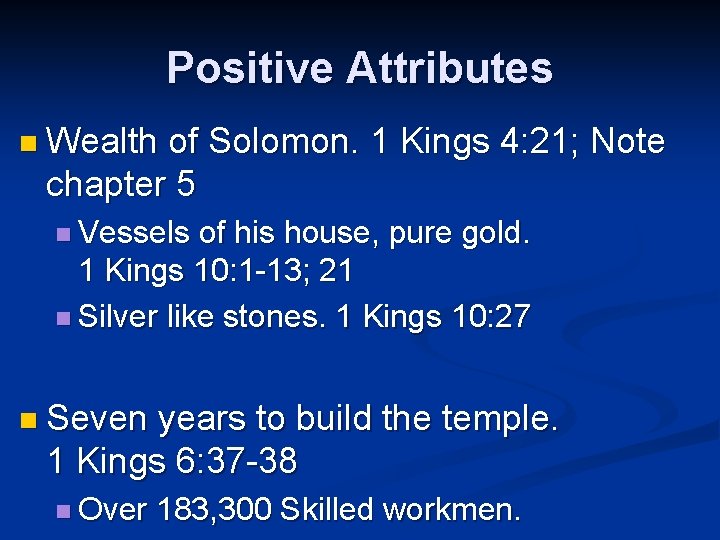 Positive Attributes

Wealth of Solomon. 1 Kings 4:21; Note chapter 5

Vessels of his house, pure gold. 1 Kings 10:1-13; 21

Silver like stones. 1 Kings 10:27

Seven years to build the temple. 1 Kings 6:37-38

Over 183,300 Skilled workmen.